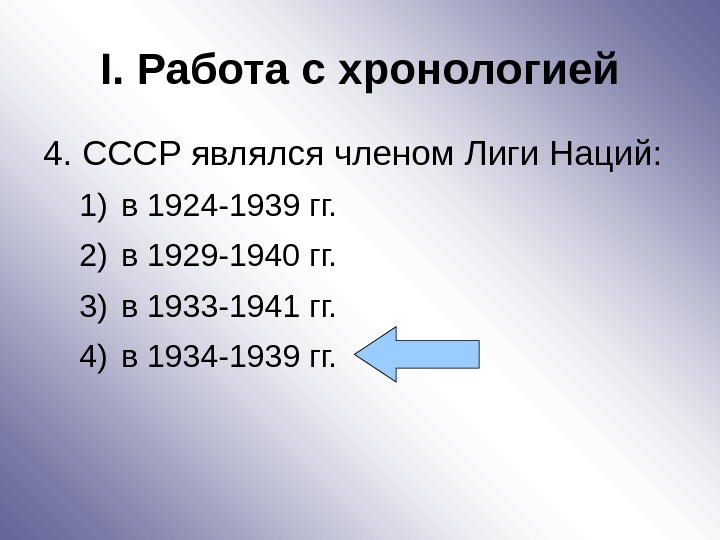 I. Работа с хронологией

4. СССР являлся членом Лиги Наций:

1) в 1924-1939 гг.

2) в 1929-1940 гг.

3) в 1933-1941 гг.

4) в 1934-1939 гг.